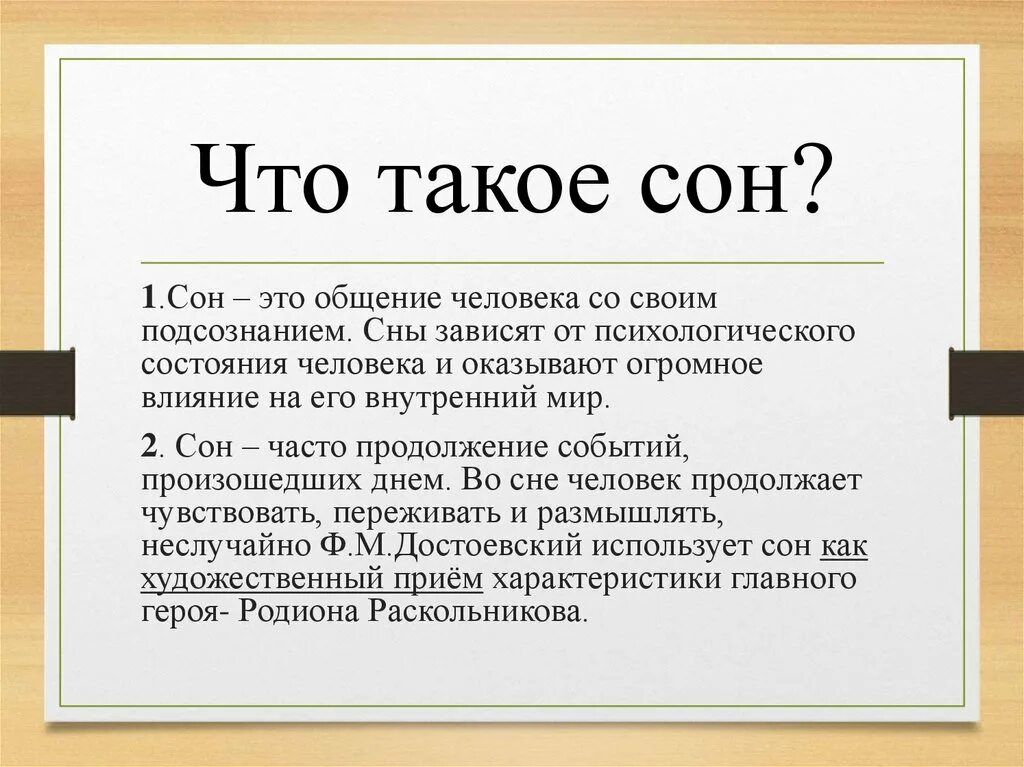 Что такое сон?

1.Сон – это общение человека со своим подсознанием. Сны зависят от психологического состояния человека и оказывают огромное влияние на его внутренний мир.

2. Сон – часто продолжение событий, произошедших днем. Во сне человек продолжает чувствовать, переживать и размышлять, неслучайно Ф.М.Достоевский использует сон как художественный приём характеристики главного героя- Родиона Раскольникова.